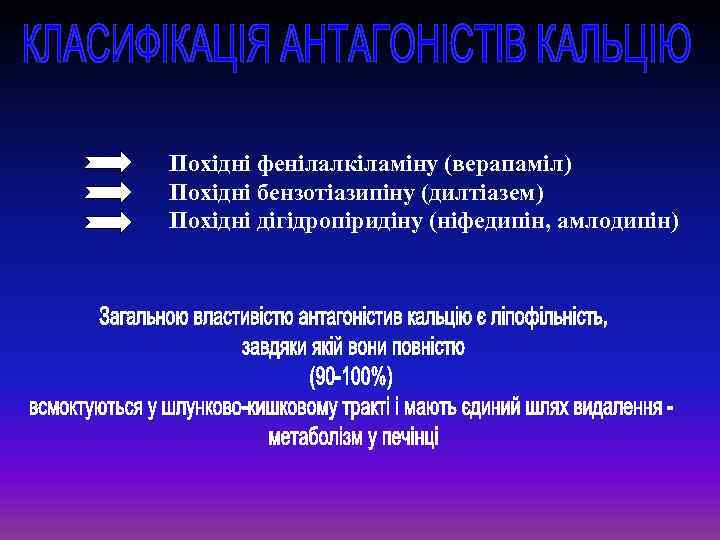 КЛАСИФІКАЦІЯ АНТАГОНІСТІВ КАЛЬЦІЮ

Похідні фенілалкіламіну (верапаміл)
Похідні бензотіазипіну (дилтіазем)
Похідні дігідропіридіну (ніфедипін, амлодипін)

Загальною властивістю антагоністив кальцію є ліпофільність, завдяки якій вони повністю (90-100%) всмоктуються у шлунково-кишковому тракті і мають єдиний шлях видалення - метаболізм у печінці